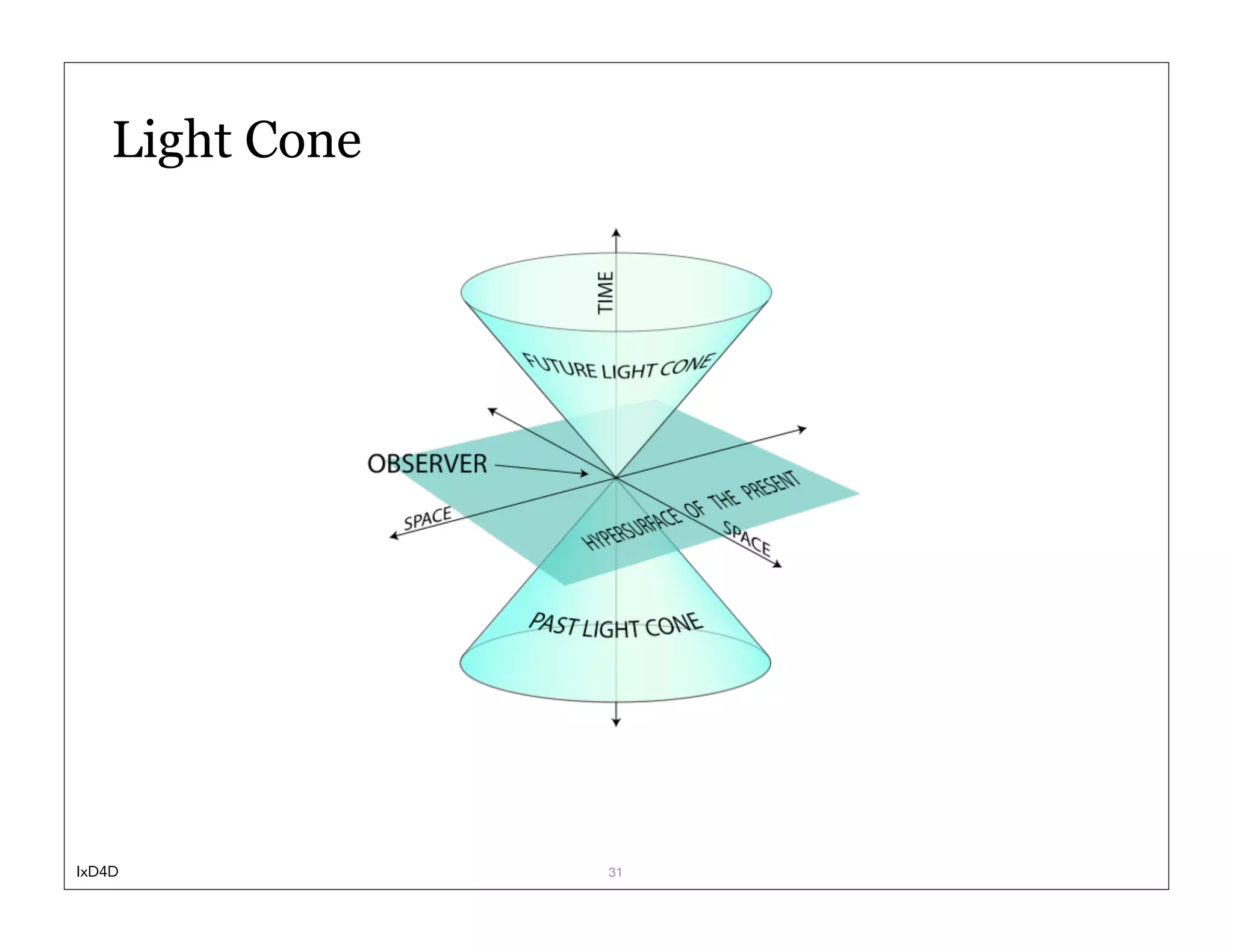 Light Cone

TIME

FUTURE LIGHT CONE

OBSERVER

SPACE

HYPERSURFACE OF THE PRESENT

SPACE

PAST LIGHT CONE

IxD4D

31